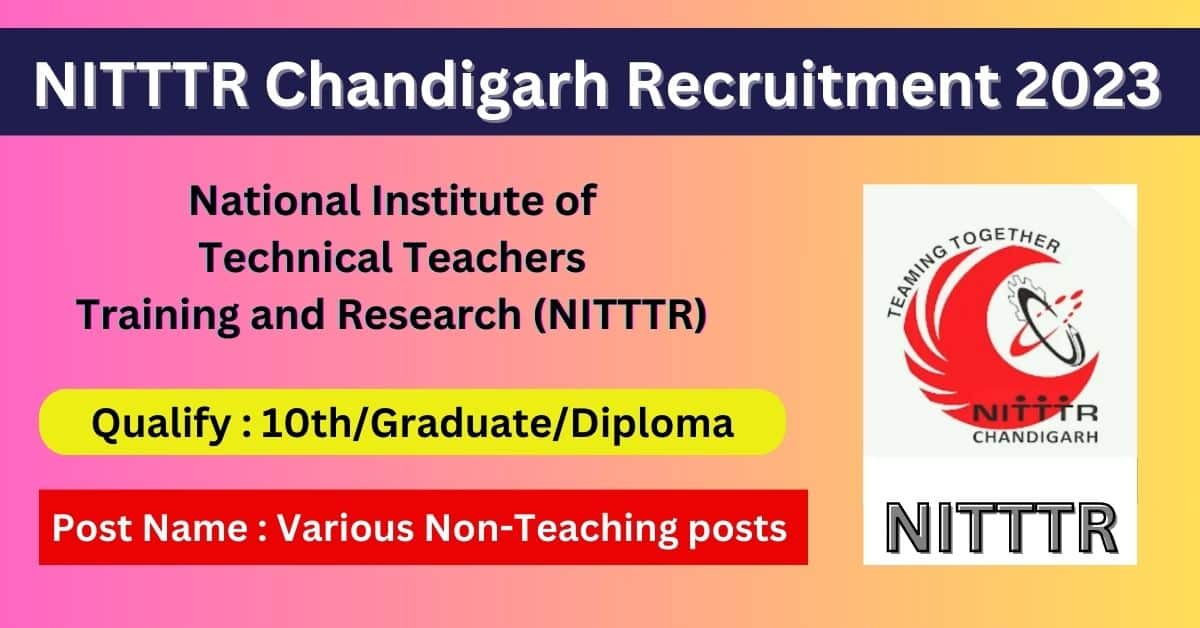 NITTTR Chandigarh Recruitment 2023

National Institute of Technical Teachers Training and Research (NITTTR)

Qualify : 10th/Graduate/Diploma

Post Name : Various Non-Teaching posts

TEAMING TOGETHER

NITTTR
CHANDIGARH

NITTTR